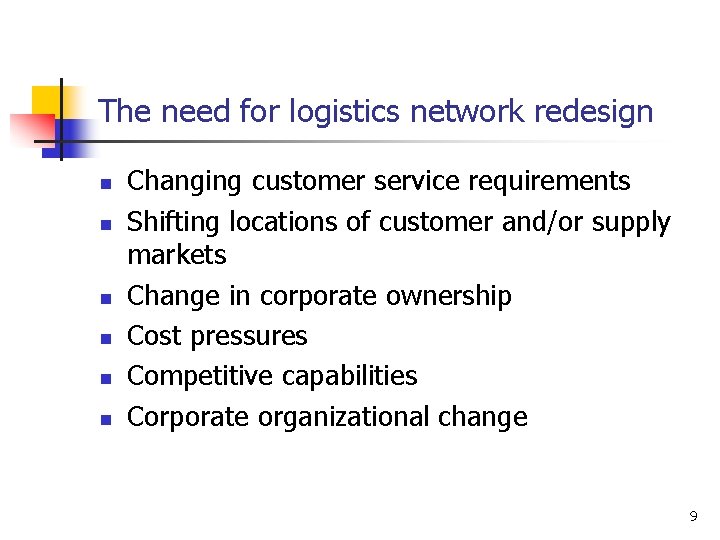 The need for logistics network redesign

- Changing customer service requirements
- Shifting locations of customer and/or supply markets
- Change in corporate ownership
- Cost pressures
- Competitive capabilities
- Corporate organizational change

9